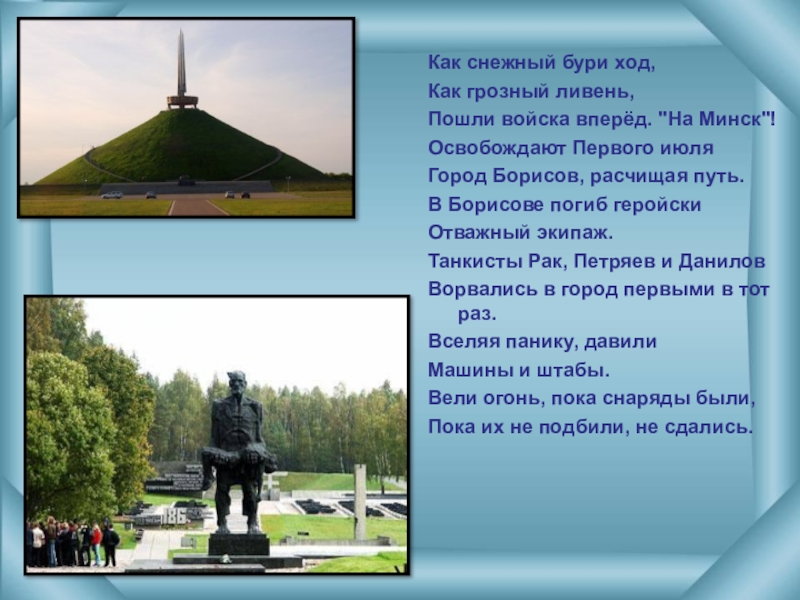 Как снежный бури ход,
Как грозный ливень,
Пошли войска вперёд. "На Минск"!
Освобождают Первого июля
Город Борисов, расчищая путь.
В Борисове погиб геройски
Отважный экипаж.
Танкисты Рак, Петряев и Данилов
Ворвались в город первыми в тот раз.
Вселяя панику, давили
Машины и штабы.
Вели огонь, пока снаряды были,
Пока их не подбили, не сдались.